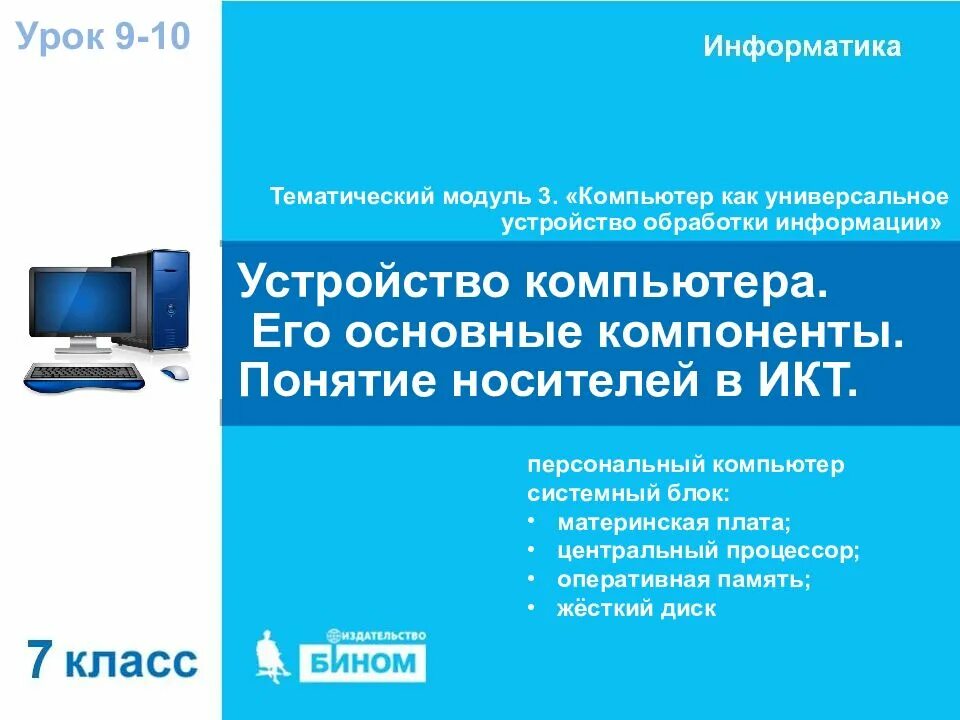 Урок 9-10

Информатика

Тематический модуль 3. «Компьютер как универсальное устройство обработки информации»

Устройство компьютера.
Его основные компоненты.
Понятие носителей в ИКТ.

персональный компьютер
системный блок:
• материнская плата;
• центральный процессор;
• оперативная память;
• жёсткий диск

7 класс

ИЗДАТЕЛЬСТВО
БИНОМ